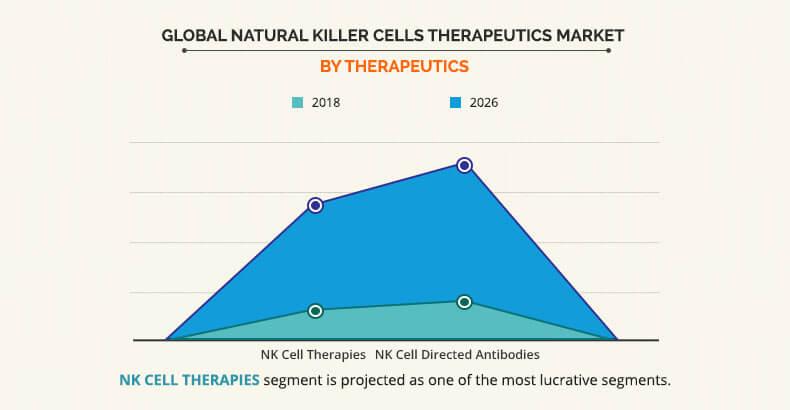 GLOBAL NATURAL KILLER CELLS THERAPEUTICS MARKET

BY THERAPEUTICS

2018

2026

NK Cell Therapies NK Cell Directed Antibodies

NK CELL THERAPIES segment is projected as one of the most lucrative segments.